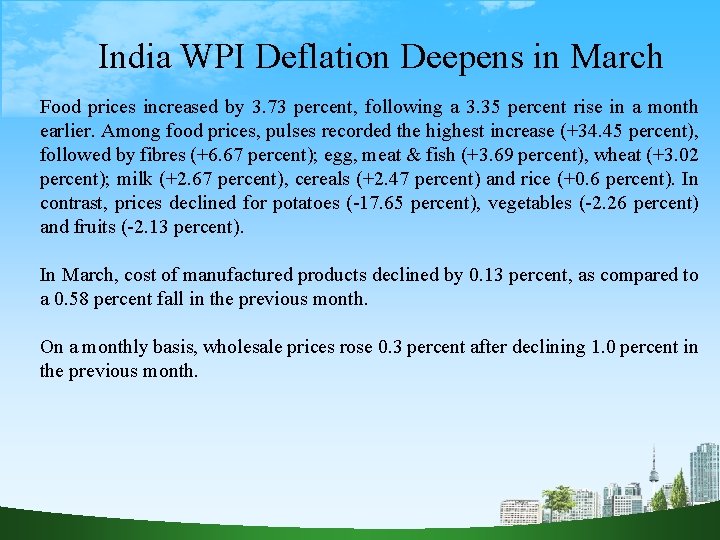 India WPI Deflation Deepens in March

Food prices increased by 3.73 percent, following a 3.35 percent rise in a month earlier. Among food prices, pulses recorded the highest increase (+34.45 percent), followed by fibres (+6.67 percent); egg, meat & fish (+3.69 percent), wheat (+3.02 percent); milk (+2.67 percent), cereals (+2.47 percent) and rice (+0.6 percent). In contrast, prices declined for potatoes (-17.65 percent), vegetables (-2.26 percent) and fruits (-2.13 percent).

In March, cost of manufactured products declined by 0.13 percent, as compared to a 0.58 percent fall in the previous month.

On a monthly basis, wholesale prices rose 0.3 percent after declining 1.0 percent in the previous month.